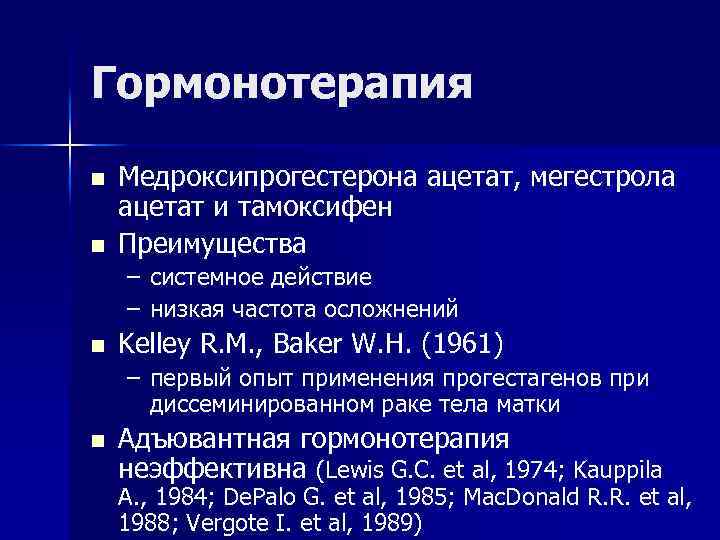 Гормонотерапия

■ Медроксипрогестерона ацетат, мегестрола ацетат и тамоксифен
■ Преимущества
– системное действие
– низкая частота осложнений
■ Kelley R.M., Baker W.H. (1961)
– первый опыт применения прогестагенов при диссеминированном раке тела матки
■ Адъювантная гормонотерапия неэффективна (Lewis G.C. et al, 1974; Kauppila A., 1984; DePalo G. et al, 1985; MacDonald R.R. et al, 1988; Vergote I. et al, 1989)